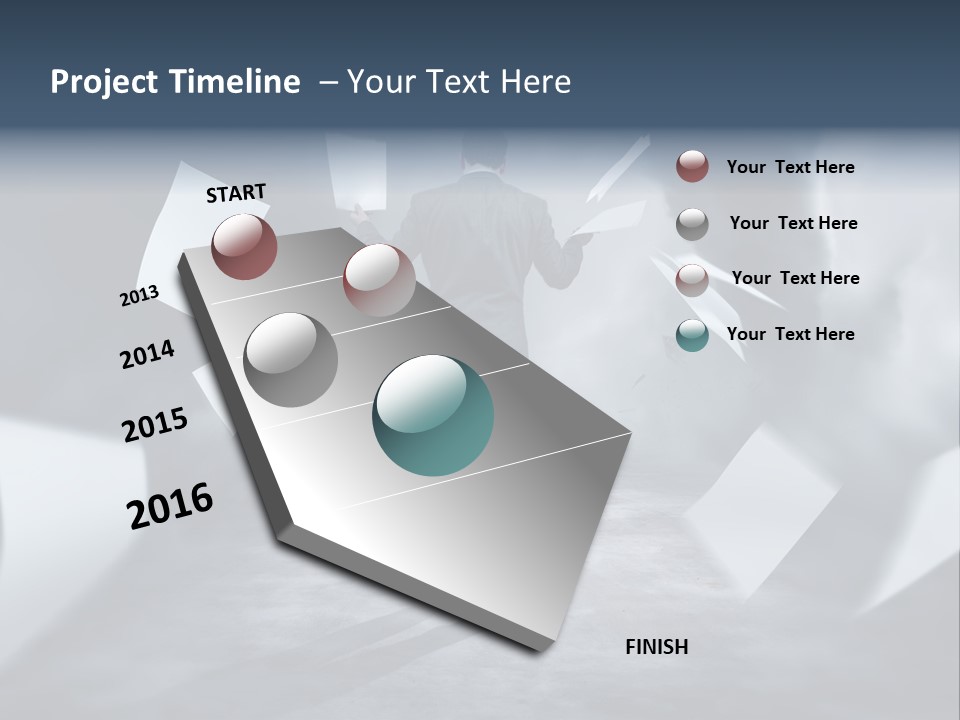 Project Timeline – Your Text Here

START

2013

2014

2015

2016

FINISH

Your Text Here

Your Text Here

Your Text Here

Your Text Here